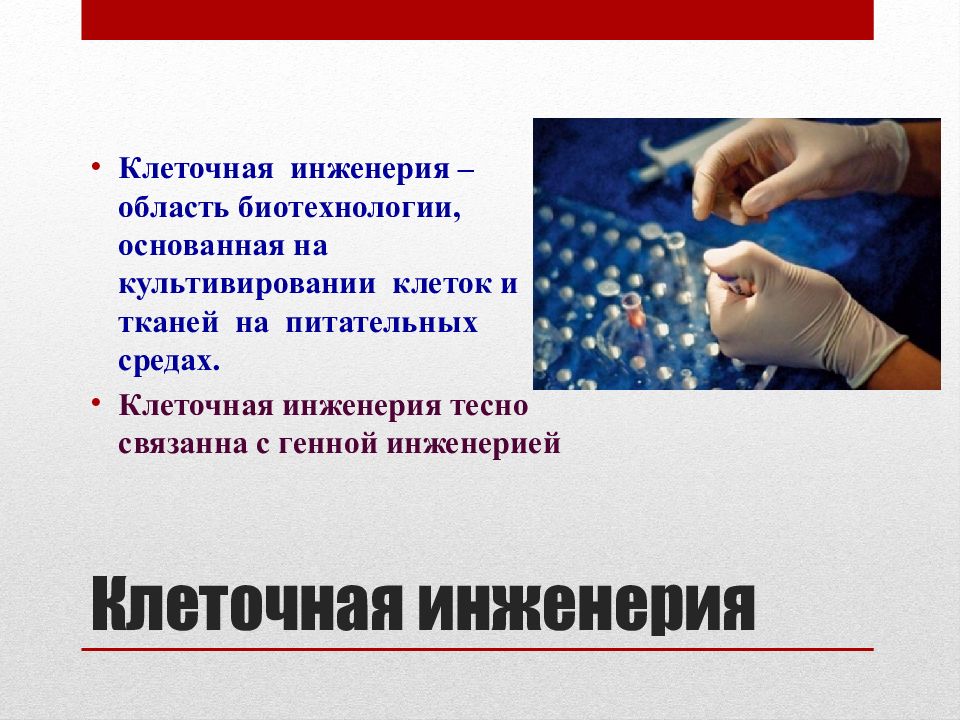 • Клеточная инженерия – область биотехнологии, основанная на культивировании клеток и тканей на питательных средах.

• Клеточная инженерия тесно связанна с генной инженерией

Клеточная инженерия